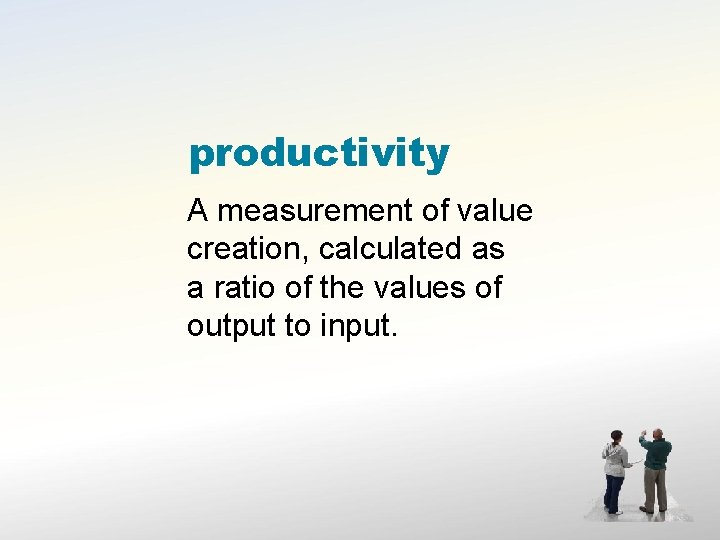 productivity

A measurement of value creation, calculated as a ratio of the values of output to input.